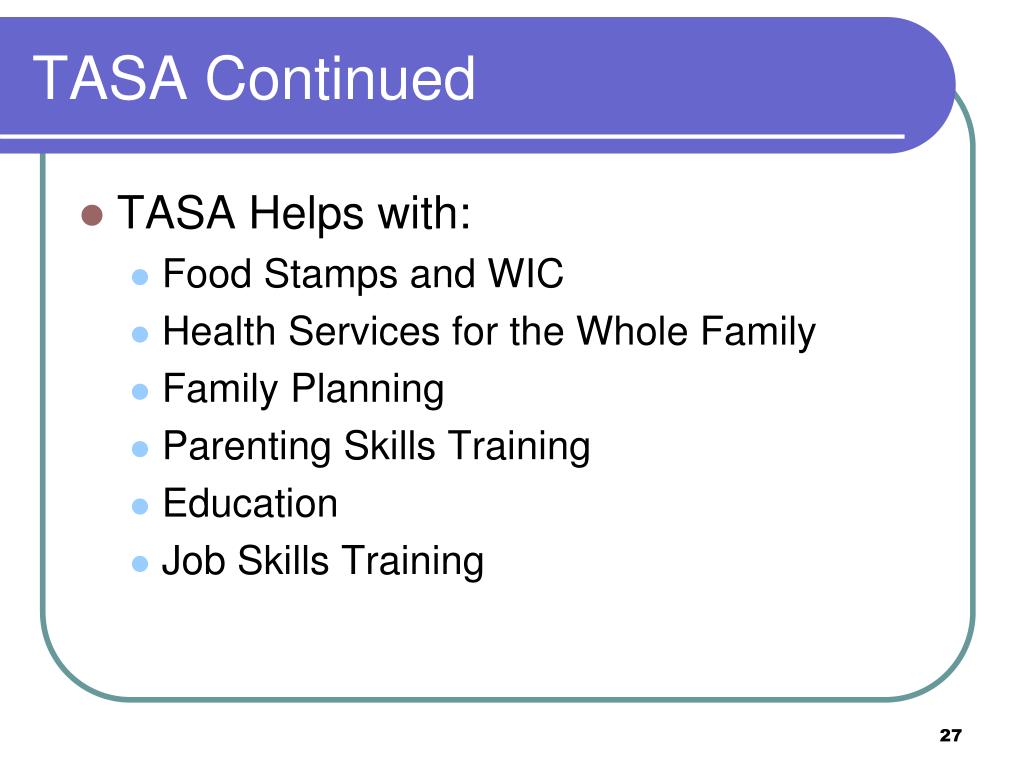 TASA Continued

- TASA Helps with:
  - Food Stamps and WIC
  - Health Services for the Whole Family
  - Family Planning
  - Parenting Skills Training
  - Education
  - Job Skills Training

27